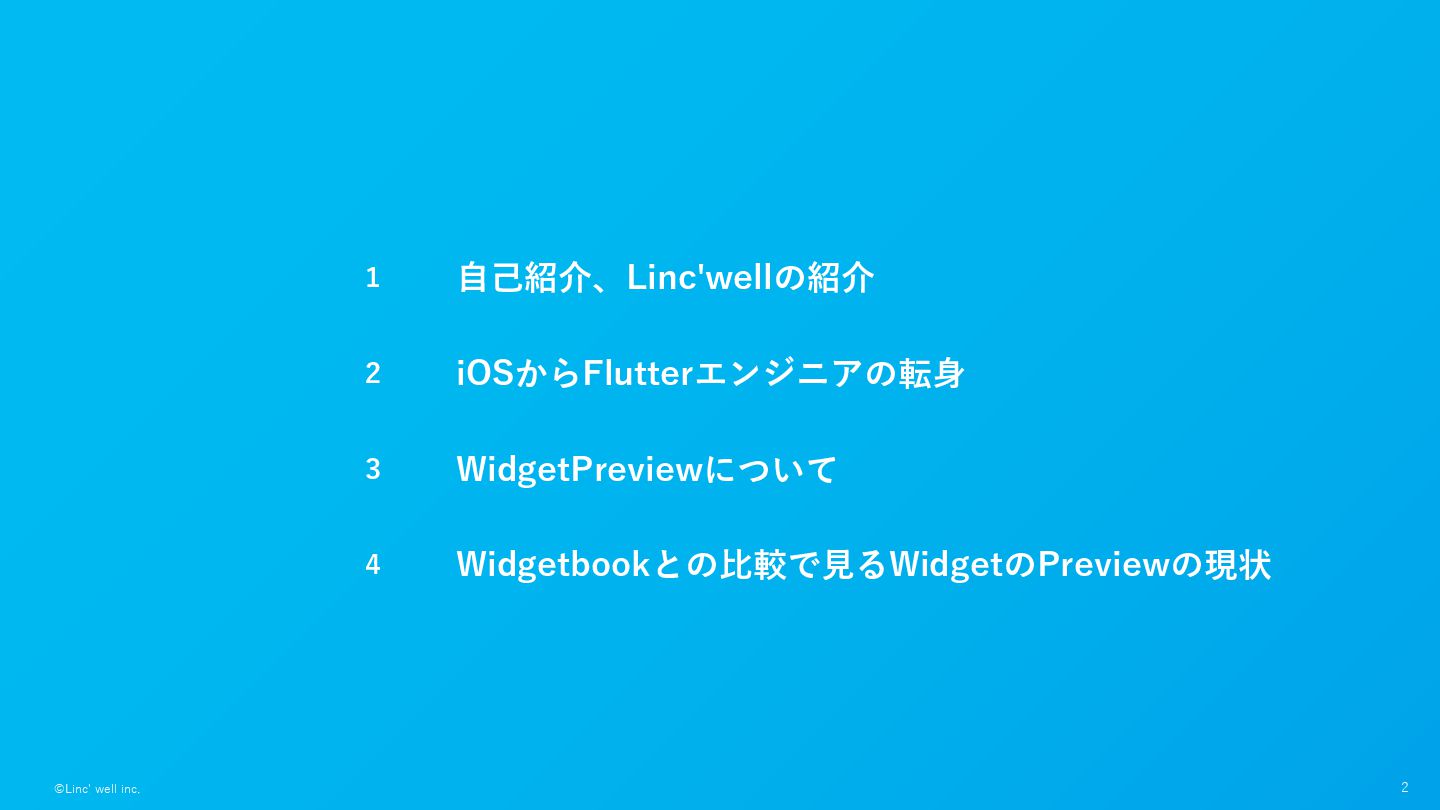 1 自己紹介、Linc'wellの紹介

2 iOSからFlutterエンジニアの転身

3 WidgetPreviewについて

4 Widgetbookとの比較で見るWidgetのPreviewの現状

©Linc' well inc.

2